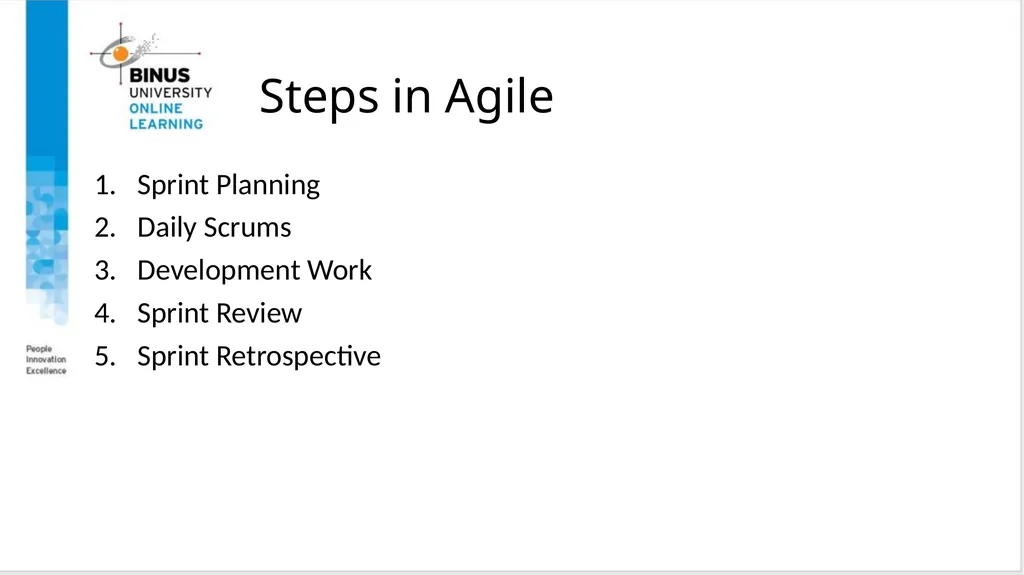 BINUS UNIVERSITY ONLINE LEARNING

Steps in Agile

1. Sprint Planning
2. Daily Scrums
3. Development Work
4. Sprint Review
5. Sprint Retrospective

People
Innovation
Excellence